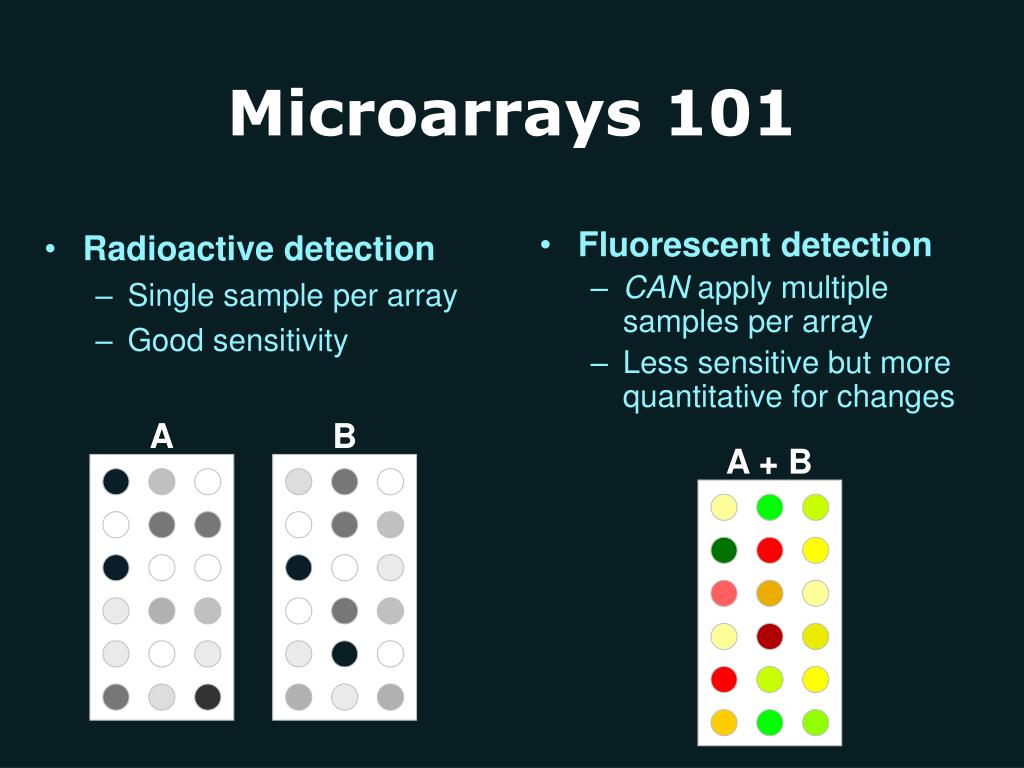 Microarrays 101

• Radioactive detection
– Single sample per array
– Good sensitivity

A

B

• Fluorescent detection
– CAN apply multiple samples per array
– Less sensitive but more quantitative for changes

A + B